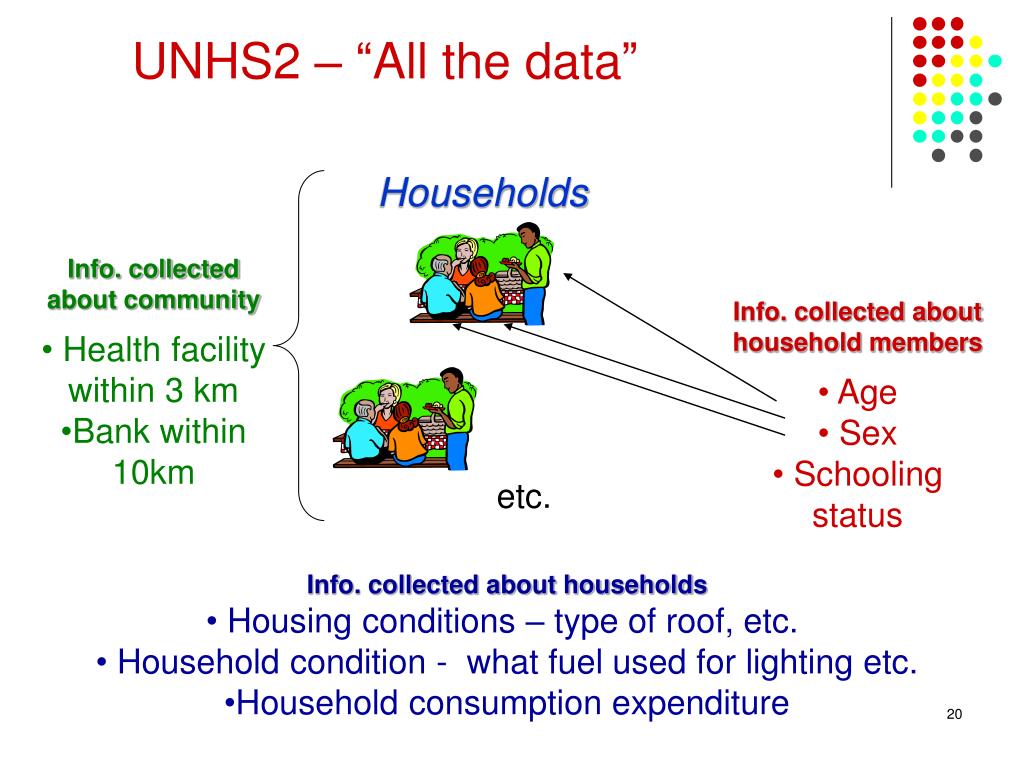 UNHS2 – “All the data”

Households

Info. collected about community

• Health facility within 3 km
•Bank within 10km

etc.

Info. collected about household members

• Age
• Sex
• Schooling status

Info. collected about households

• Housing conditions – type of roof, etc.
• Household condition - what fuel used for lighting etc.
•Household consumption expenditure

20